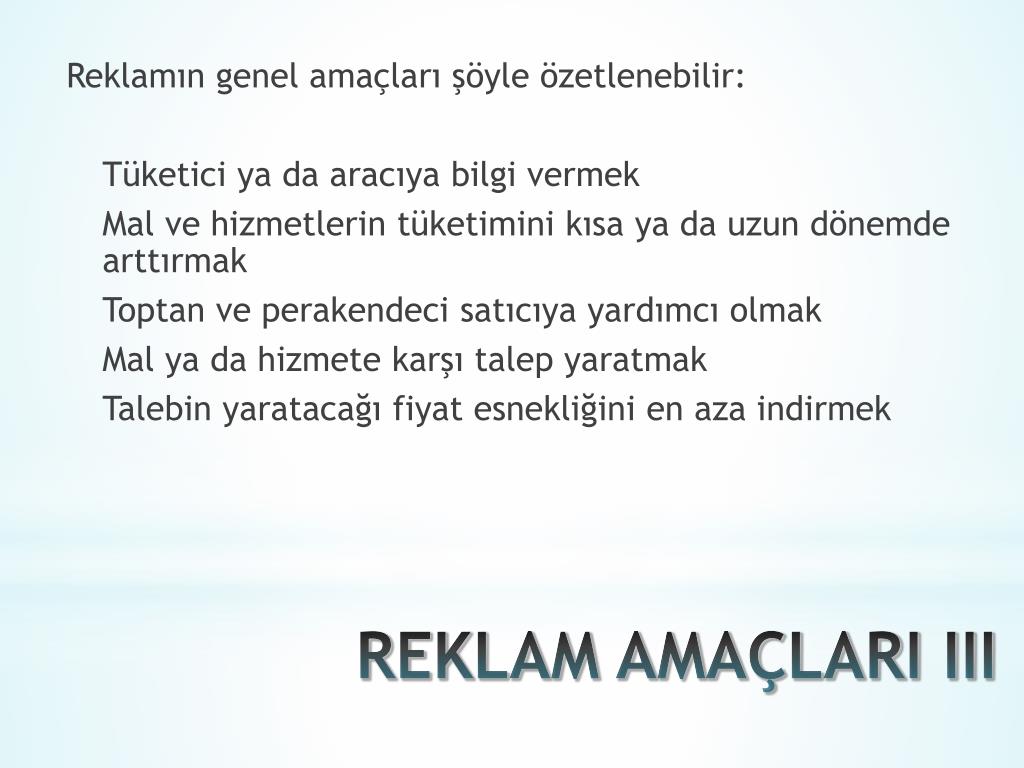 Reklamın genel amaçları şöyle özetlenebilir:

Tüketici ya da aracıya bilgi vermek
Mal ve hizmetlerin tüketimini kısa ya da uzun dönemde arttırmak
Toptan ve perakendeci satıcıya yardımcı olmak
Mal ya da hizmete karşı talep yaratmak
Talebin yaratacağı fiyat esnekliğini en aza indirmek

REKLAM AMAÇLARI III